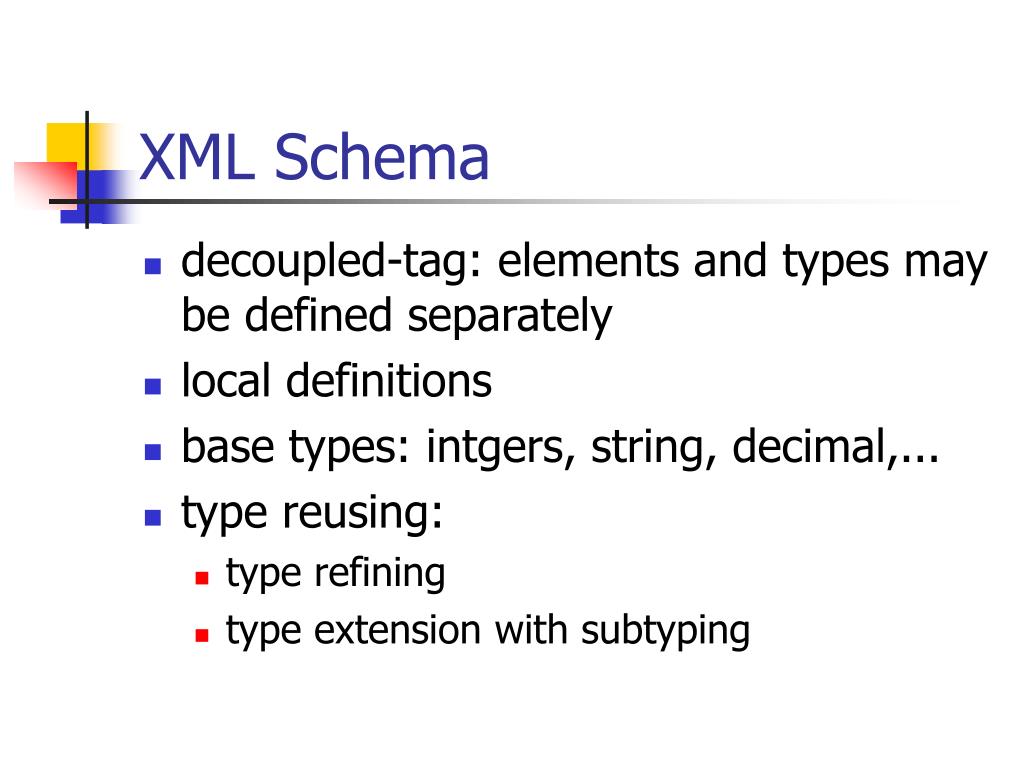 XML Schema

- decoupled-tag: elements and types may be defined separately
- local definitions
- base types: intgers, string, decimal,...
- type reusing:
  - type refining
  - type extension with subtyping